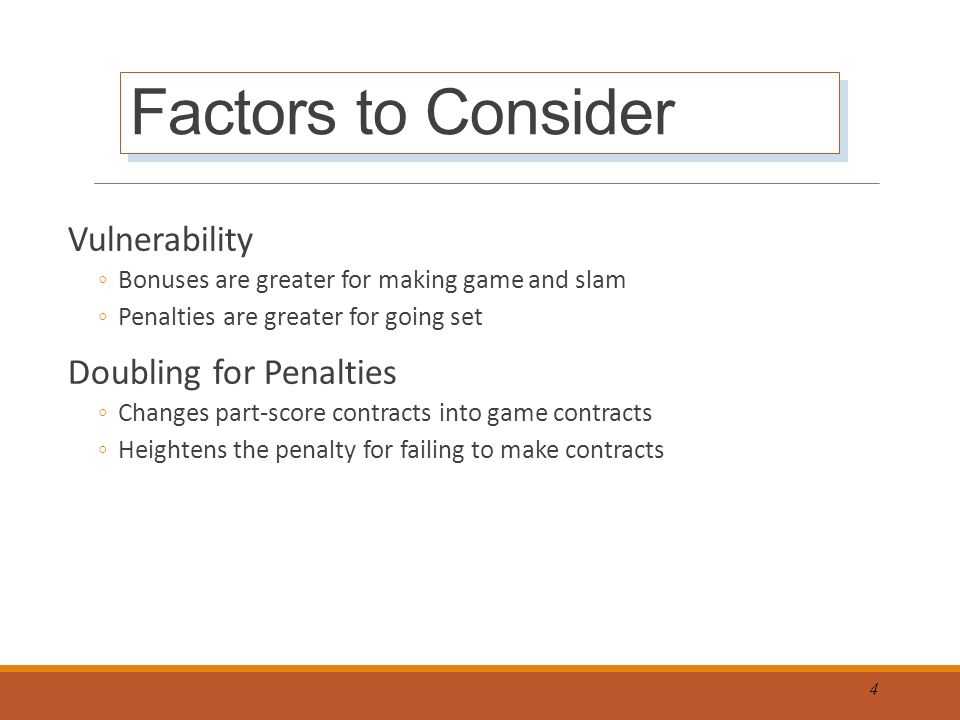 Factors to Consider

Vulnerability

◦ Bonuses are greater for making game and slam
◦ Penalties are greater for going set

Doubling for Penalties

◦ Changes part-score contracts into game contracts
◦ Heightens the penalty for failing to make contracts

4